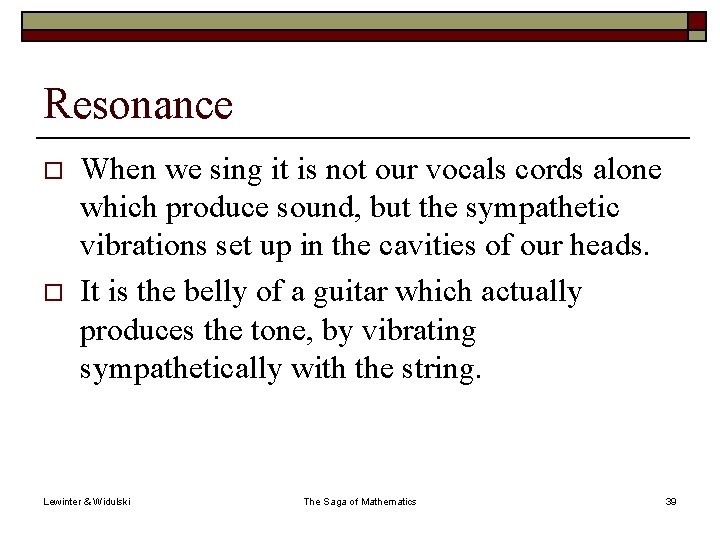 Resonance

□ When we sing it is not our vocals cords alone which produce sound, but the sympathetic vibrations set up in the cavities of our heads.

□ It is the belly of a guitar which actually produces the tone, by vibrating sympathetically with the string.

Lewinter & Widulski

The Saga of Mathematics

39